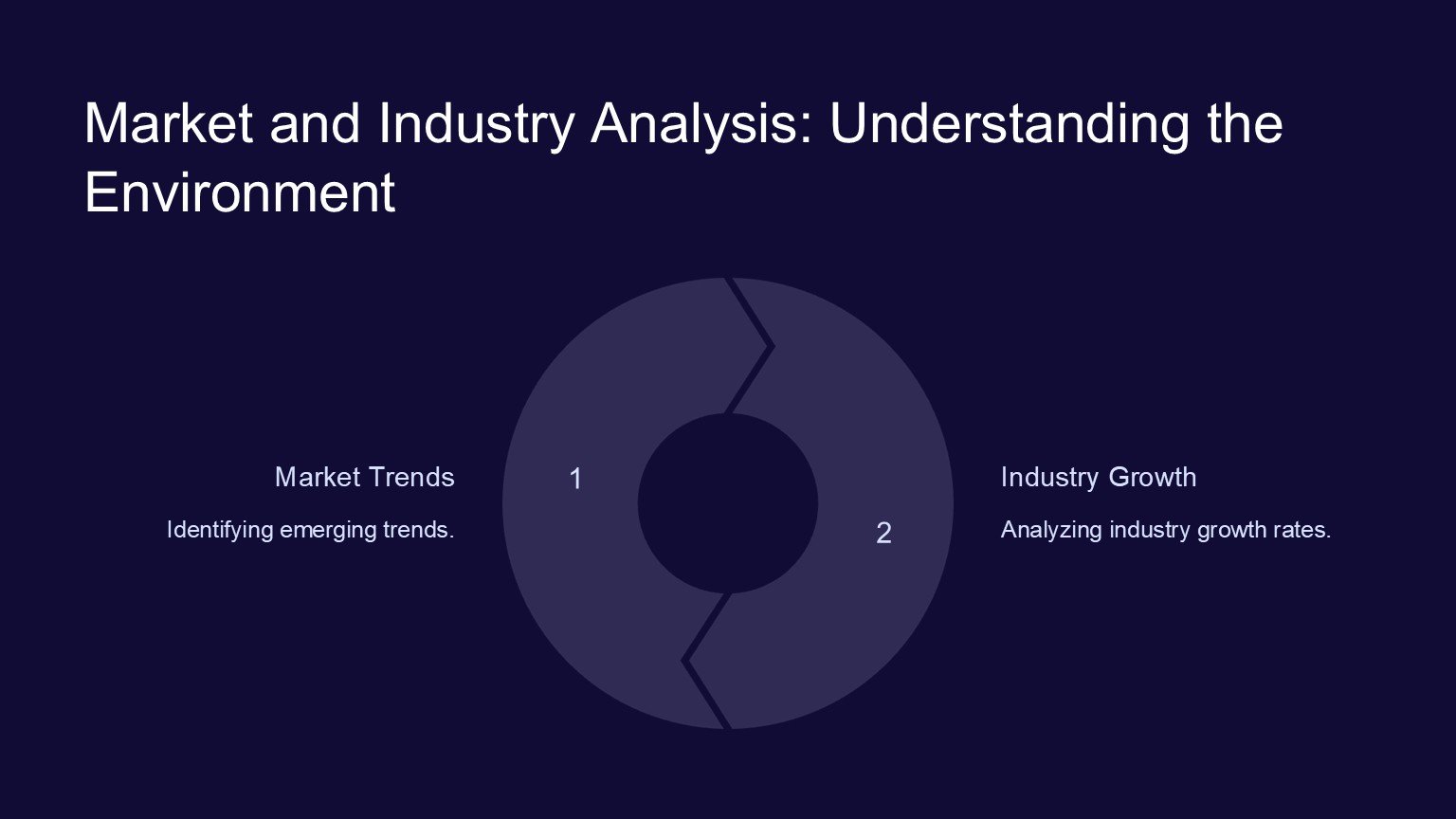 Market and Industry Analysis: Understanding the Environment

Market Trends

Identifying emerging trends.

1

2

Industry Growth

Analyzing industry growth rates.